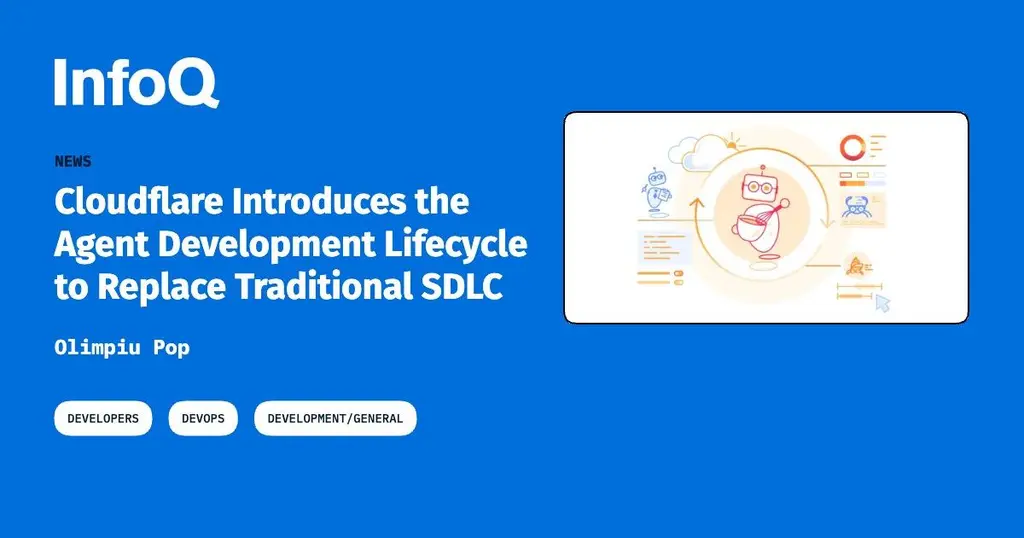 InfoQ

NEWS

Cloudflare Introduces the Agent Development Lifecycle to Replace Traditional SDLC

Olimpiu Pop

DEVELOPERS

DEVOPS

DEVELOPMENT/GENERAL